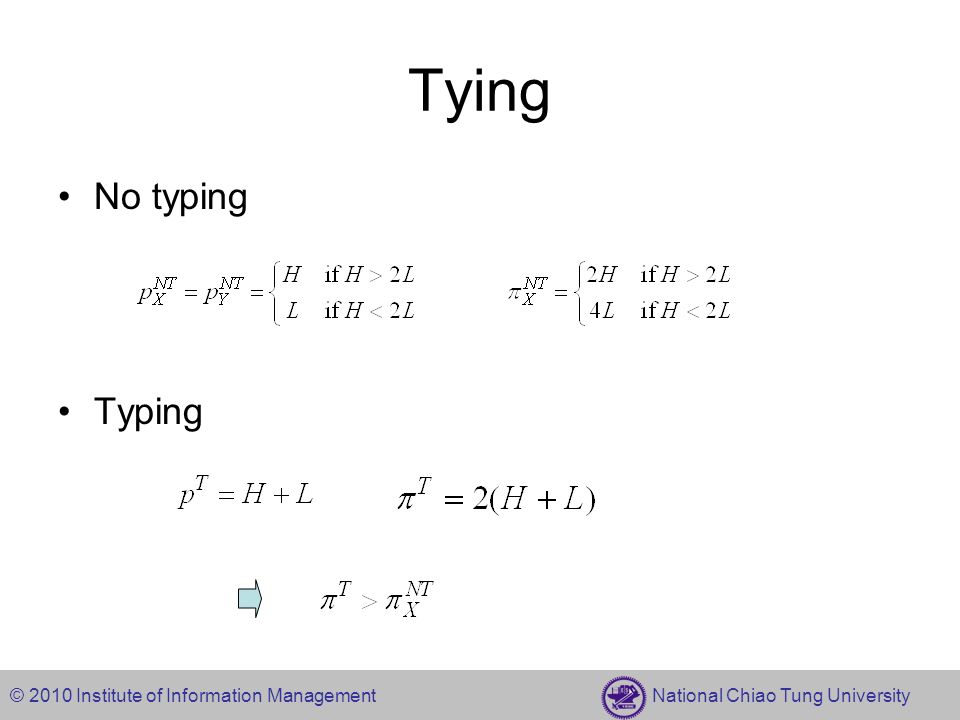 Tying

• No typing

$p_X^{NT} = p_Y^{NT} = \begin{cases} H & \text{if } H > 2L \\ L & \text{if } H < 2L \end{cases}$

$\pi_X^{NT} = \begin{cases} 2H & \text{if } H > 2L \\ 4L & \text{if } H < 2L \end{cases}$

• Typing

$p^T = H + L$

$\pi^T = 2(H + L)$

$\pi^T > \pi_X^{NT}$

© 2010 Institute of Information Management

National Chiao Tung University